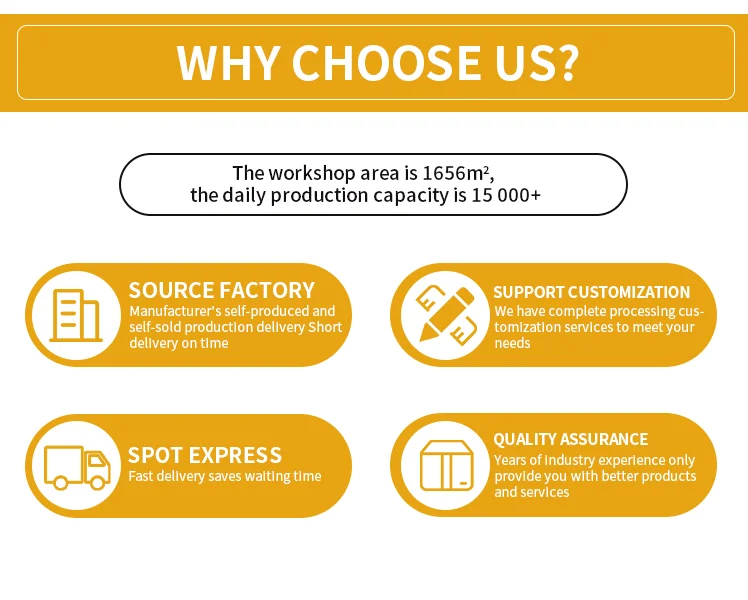 WHY CHOOSE US?

The workshop area is 1656m², the daily production capacity is 15 000+

SOURCE FACTORY
Manufacturer's self-produced and self-sold production delivery Short delivery on time

SUPPORT CUSTOMIZATION
We have complete processing customization services to meet your needs

SPOT EXPRESS
Fast delivery saves waiting time

QUALITY ASSURANCE
Years of industry experience only provide you with better products and services